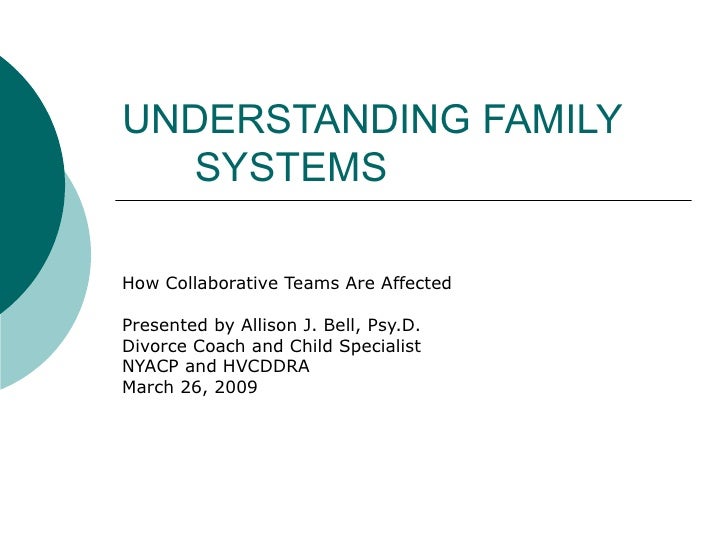 UNDERSTANDING FAMILY SYSTEMS

How Collaborative Teams Are Affected

Presented by Allison J. Bell, Psy.D.
Divorce Coach and Child Specialist
NYACP and HVCDDRA
March 26, 2009